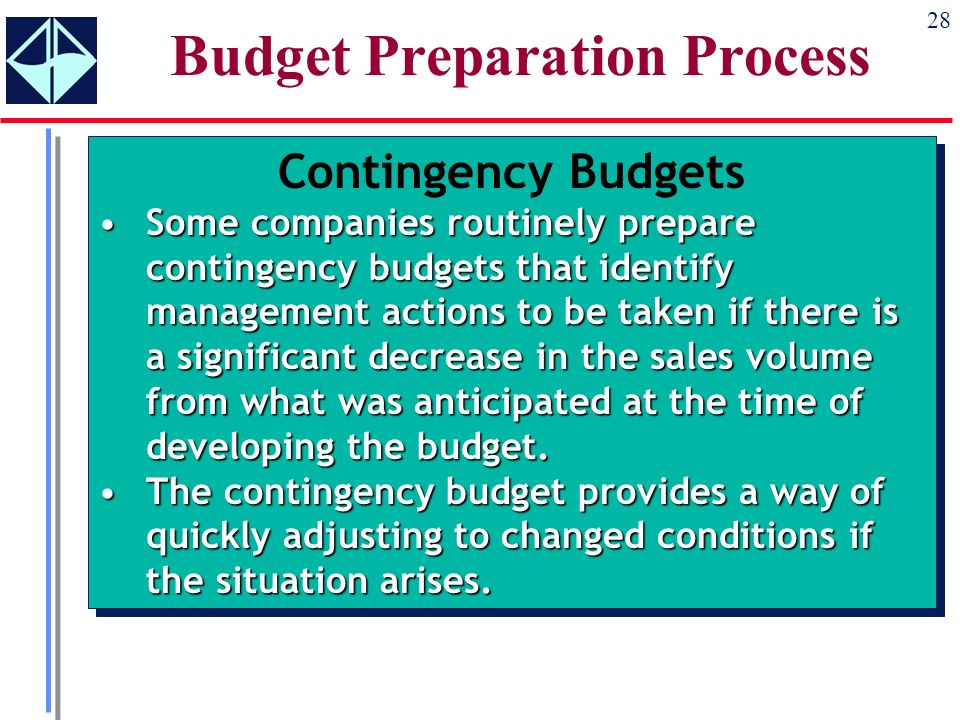 28

Budget Preparation Process

Contingency Budgets

• Some companies routinely prepare contingency budgets that identify management actions to be taken if there is a significant decrease in the sales volume from what was anticipated at the time of developing the budget.

• The contingency budget provides a way of quickly adjusting to changed conditions if the situation arises.